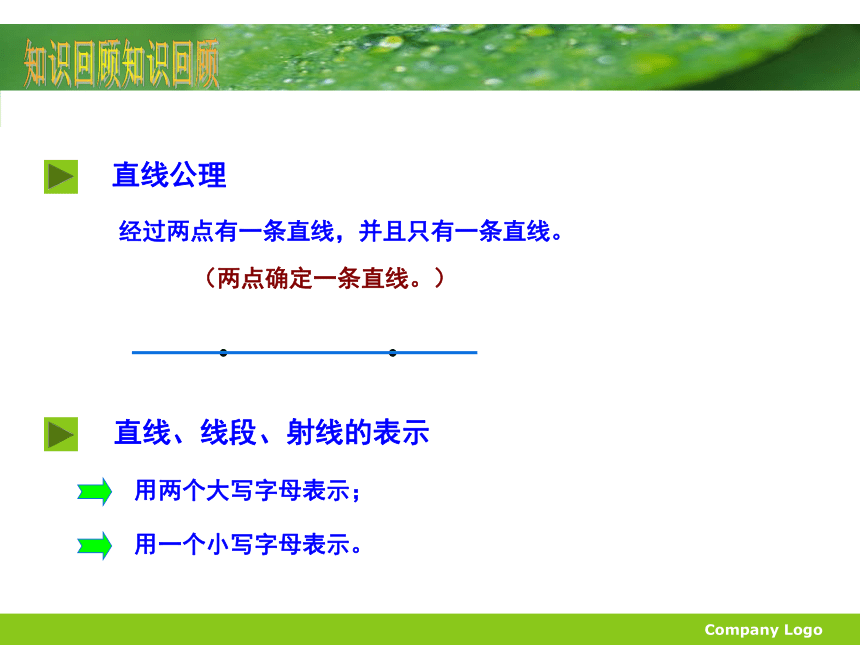 知识回顾知识回顾

直线公理

经过两点有一条直线，并且只有一条直线。

（两点确定一条直线。）

直线、线段、射线的表示

用两个大写字母表示；

用一个小写字母表示。

Company Logo